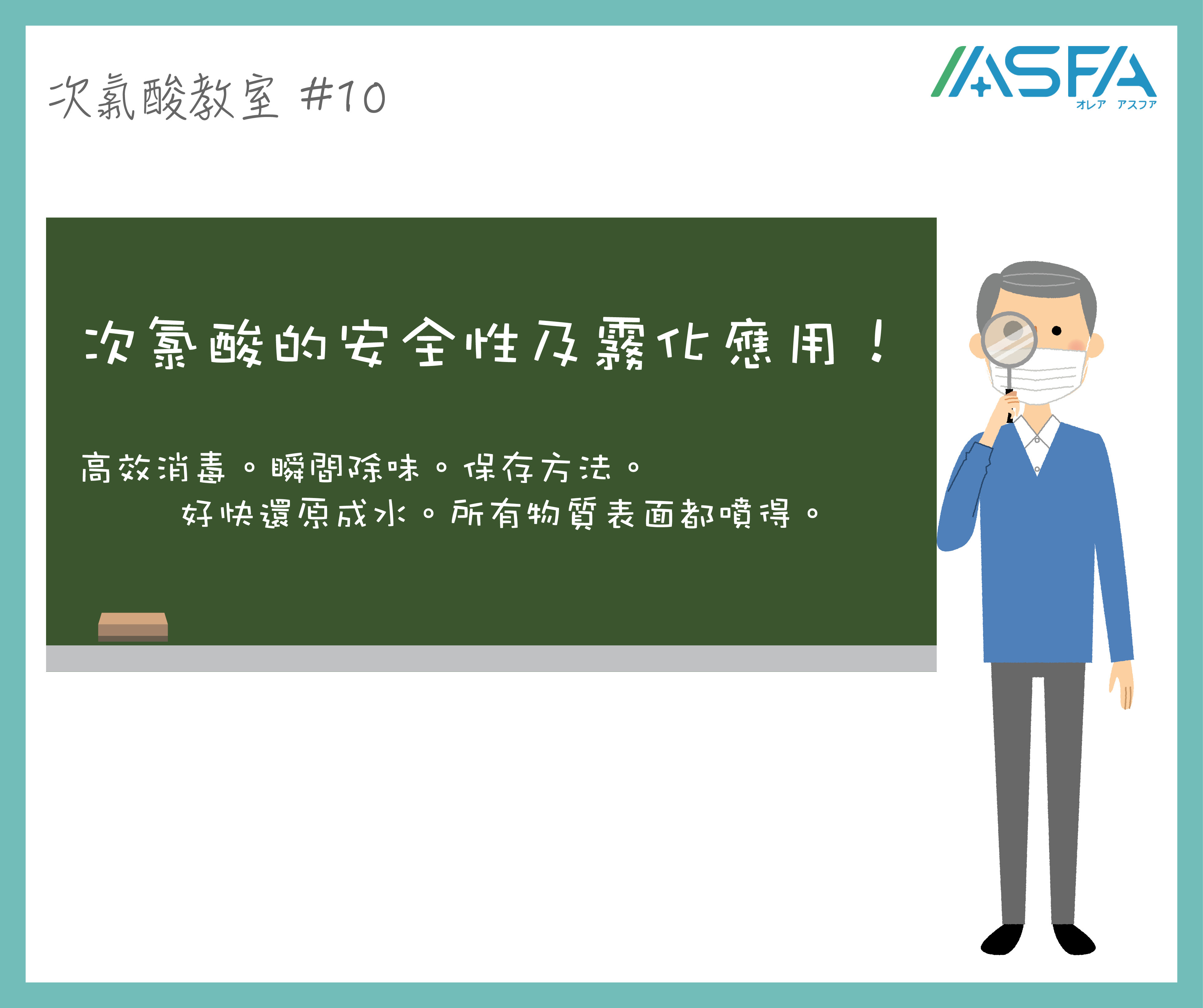 次氯酸教室 #10

ASFA
オレア アスファ

次氯酸的安全性及霧化應用！

高效消毒。瞬間除味。保存方法。
好快還原成水。所有物質表面都噴得。